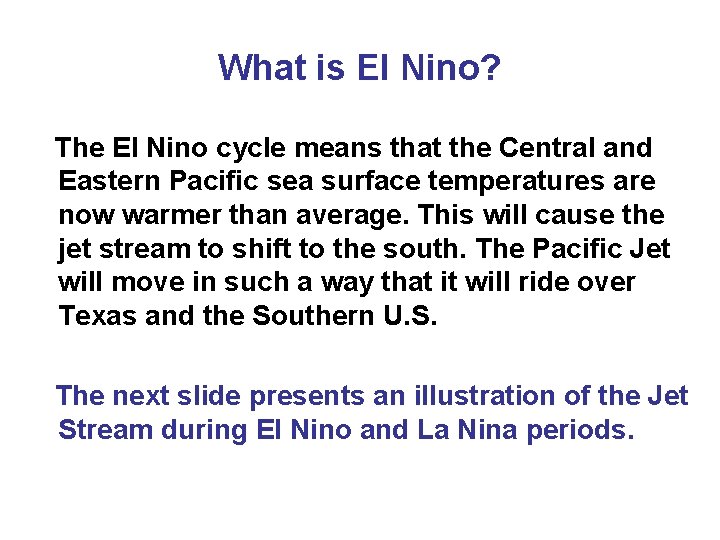 What is El Nino?

The El Nino cycle means that the Central and Eastern Pacific sea surface temperatures are now warmer than average. This will cause the jet stream to shift to the south. The Pacific Jet will move in such a way that it will ride over Texas and the Southern U.S.

The next slide presents an illustration of the Jet Stream during El Nino and La Nina periods.